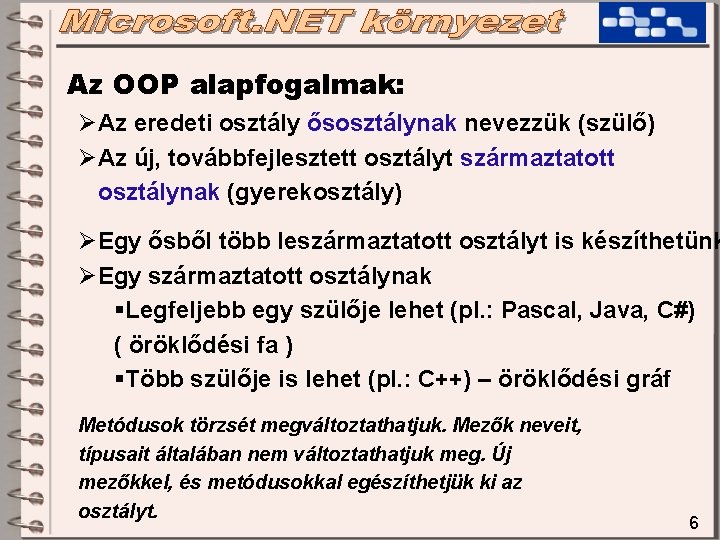 Microsoft.NET környezet

Az OOP alapfogalmak:

➢Az eredeti osztály ősosztálynak nevezzük (szülő)

➢Az új, továbbfejlesztett osztályt származtatott osztálynak (gyerekosztály)

➢Egy ősből több leszármaztatott osztályt is készíthetünk

➢Egy származtatott osztálynak

▪Legfeljebb egy szülője lehet (pl.: Pascal, Java, C#) ( öröklődési fa )

▪Több szülője is lehet (pl.: C++) – öröklődési gráf

Metódusok törzsét megváltoztathatjuk. Mezők neveit, típusait általában nem változtathatjuk meg. Új mezőkkel, és metódusokkal egészíthetjük ki az osztályt.

6